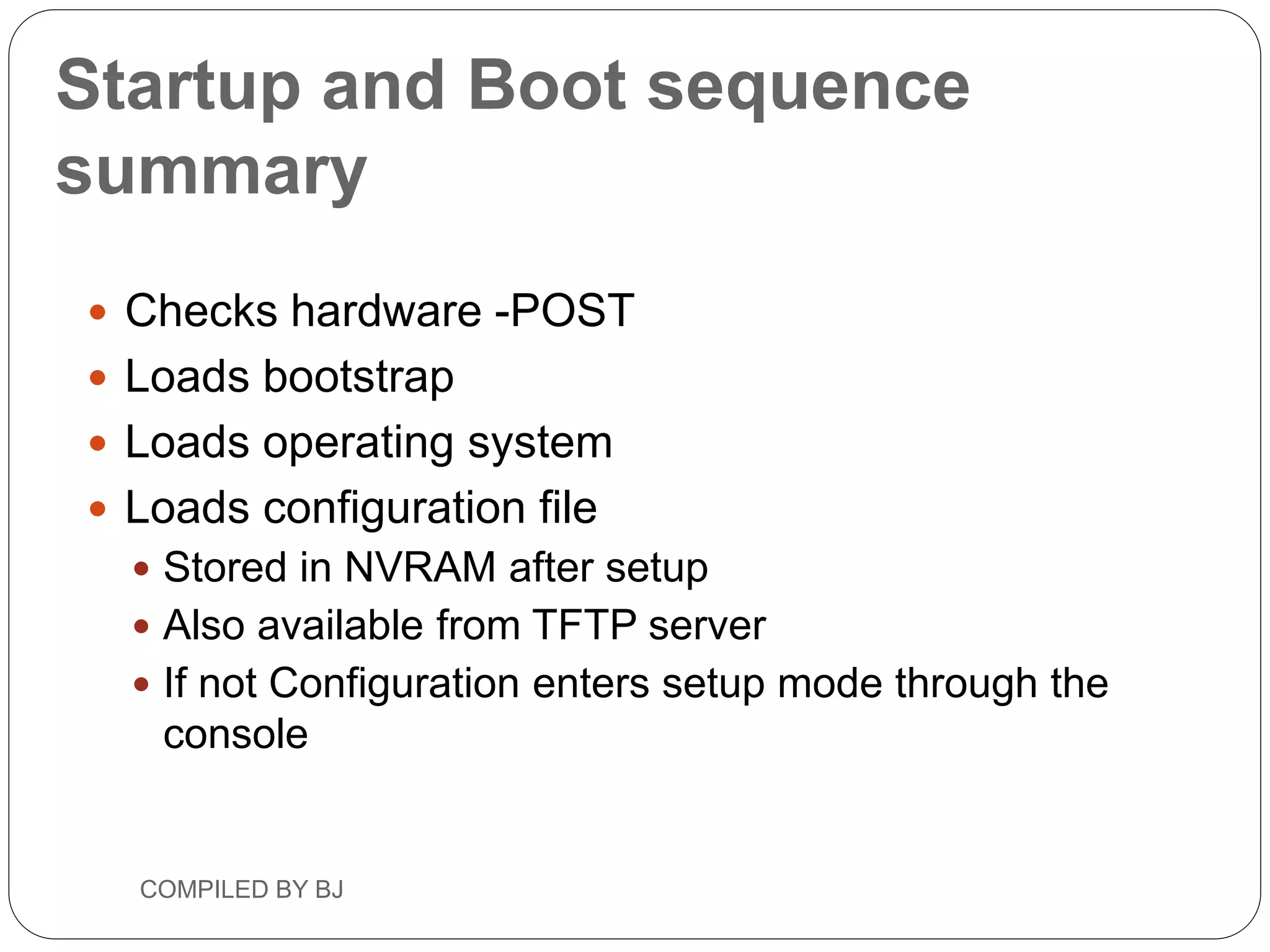 Startup and Boot sequence summary

- Checks hardware -POST
- Loads bootstrap
- Loads operating system
- Loads configuration file
  - Stored in NVRAM after setup
  - Also available from TFTP server
  - If not Configuration enters setup mode through the console

COMPILED BY BJ